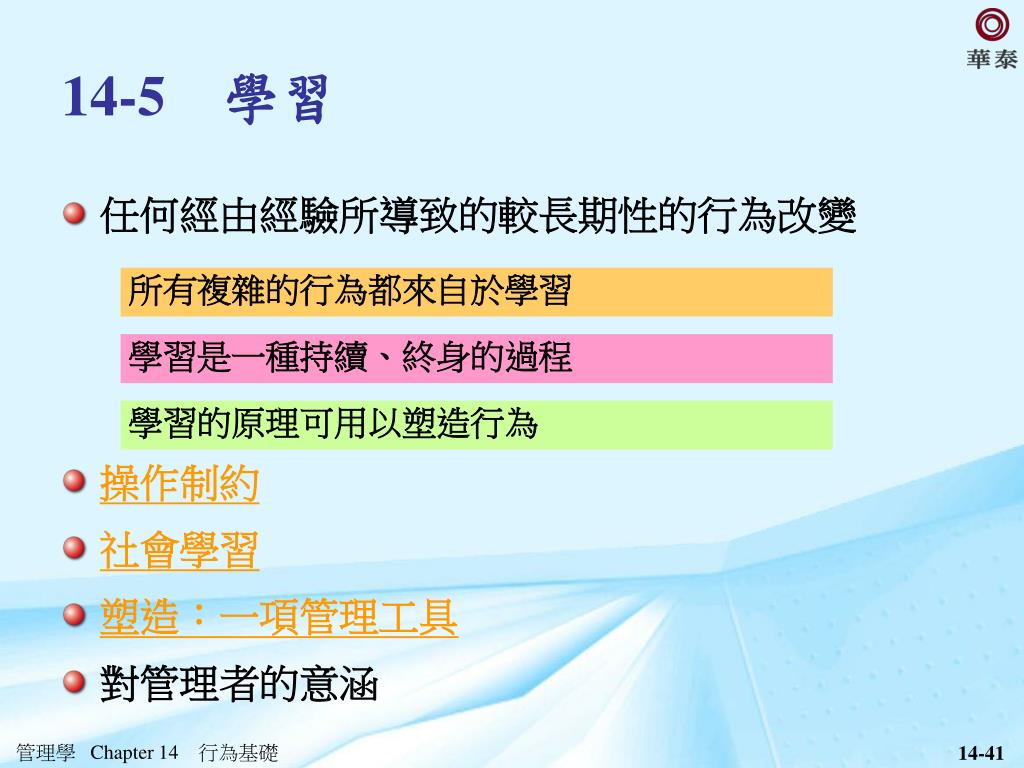 華泰

14-5 學習

任何經由經驗所導致的較長期性的行為改變

所有複雜的行為都來自於學習

學習是一種持續、終身的過程

學習的原理可用以塑造行為

操作制約

社會學習

塑造：一項管理工具

對管理者的意涵

管理學 Chapter 14 行為基礎

14-41